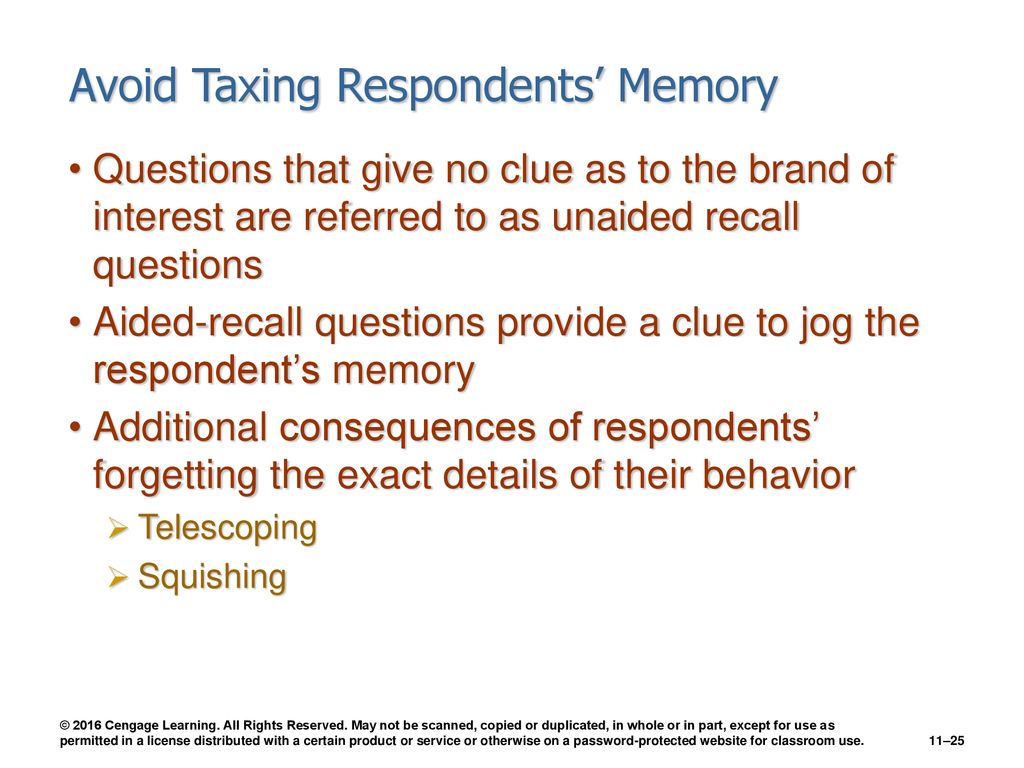 Avoid Taxing Respondents’ Memory

• Questions that give no clue as to the brand of interest are referred to as unaided recall questions

• Aided-recall questions provide a clue to jog the respondent’s memory

• Additional consequences of respondents’ forgetting the exact details of their behavior

➢ Telescoping

➢ Squishing

© 2016 Cengage Learning. All Rights Reserved. May not be scanned, copied or duplicated, in whole or in part, except for use as permitted in a license distributed with a certain product or service or otherwise on a password-protected website for classroom use.

11–25